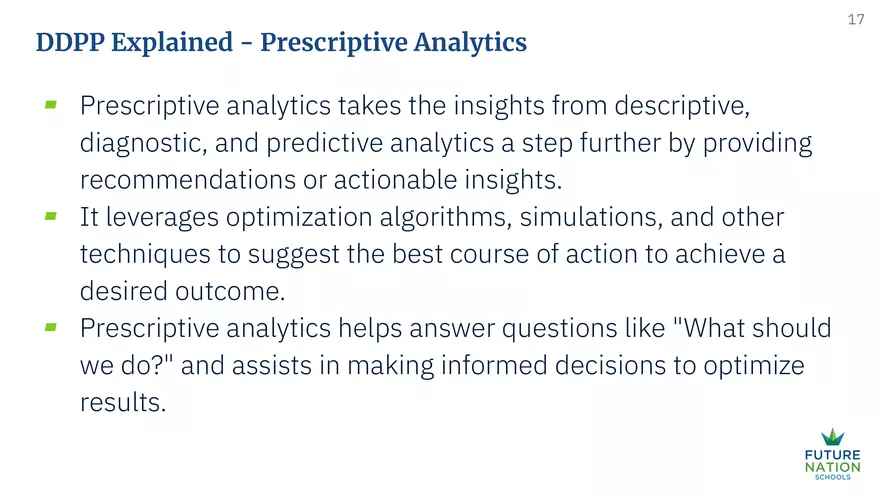 17

DDPP Explained - Prescriptive Analytics

- Prescriptive analytics takes the insights from descriptive, diagnostic, and predictive analytics a step further by providing recommendations or actionable insights.
- It leverages optimization algorithms, simulations, and other techniques to suggest the best course of action to achieve a desired outcome.
- Prescriptive analytics helps answer questions like "What should we do?" and assists in making informed decisions to optimize results.

FUTURE NATION SCHOOLS